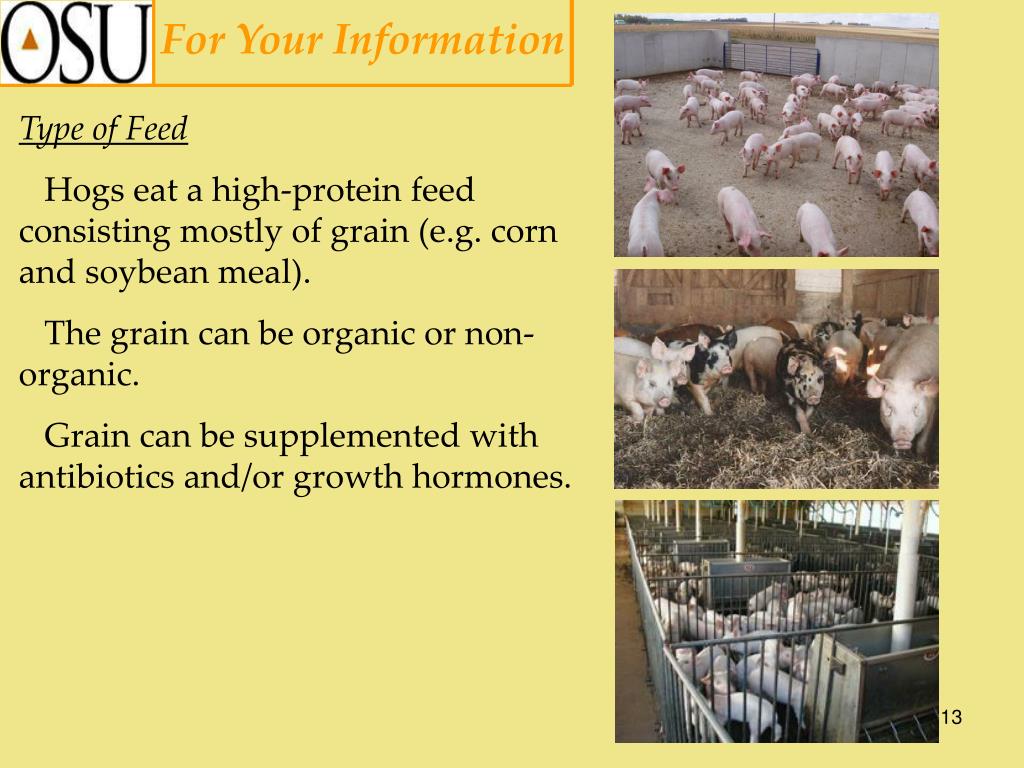 OSU

For Your Information

Type of Feed

Hogs eat a high-protein feed consisting mostly of grain (e.g. corn and soybean meal).

The grain can be organic or non-organic.

Grain can be supplemented with antibiotics and/or growth hormones.

13